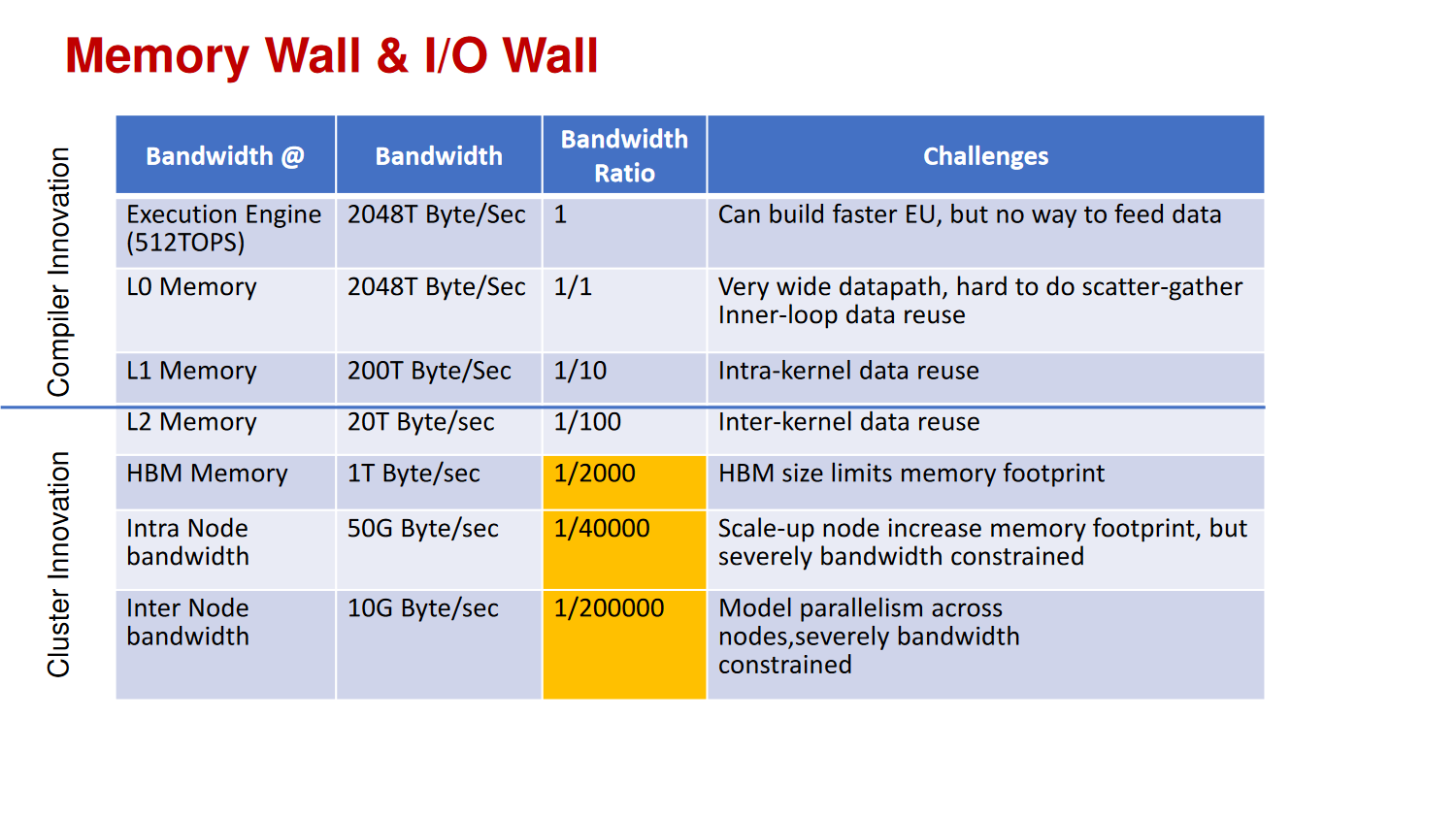 Memory Wall & I/O Wall

Compiler Innovation

Cluster Innovation

| Bandwidth @ | Bandwidth | Bandwidth Ratio | Challenges |
|---|---|---|---|
| Execution Engine (512TOPS) | 2048T Byte/Sec | 1 | Can build faster EU, but no way to feed data |
| L0 Memory | 2048T Byte/Sec | 1/1 | Very wide datapath, hard to do scatter-gather Inner-loop data reuse |
| L1 Memory | 200T Byte/Sec | 1/10 | Intra-kernel data reuse |
| L2 Memory | 20T Byte/sec | 1/100 | Inter-kernel data reuse |
| HBM Memory | 1T Byte/sec | 1/2000 | HBM size limits memory footprint |
| Intra Node bandwidth | 50G Byte/sec | 1/40000 | Scale-up node increase memory footprint, but severely bandwidth constrained |
| Inter Node bandwidth | 10G Byte/sec | 1/200000 | Model parallelism across nodes,severely bandwidth constrained |